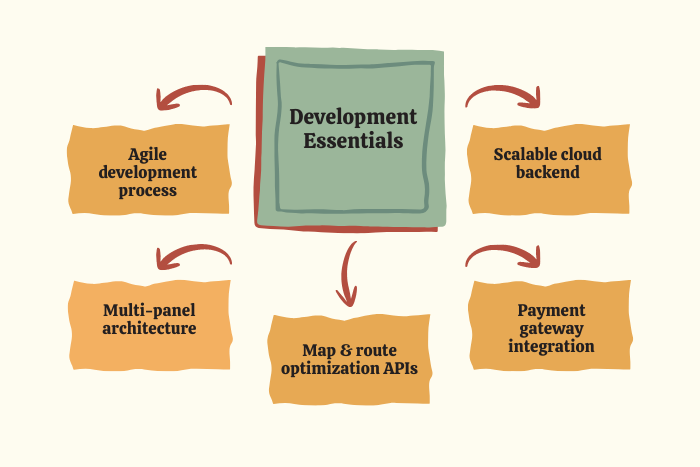 Development Essentials

Agile development process

Scalable cloud backend

Multi-panel architecture

Map & route optimization APIs

Payment gateway integration